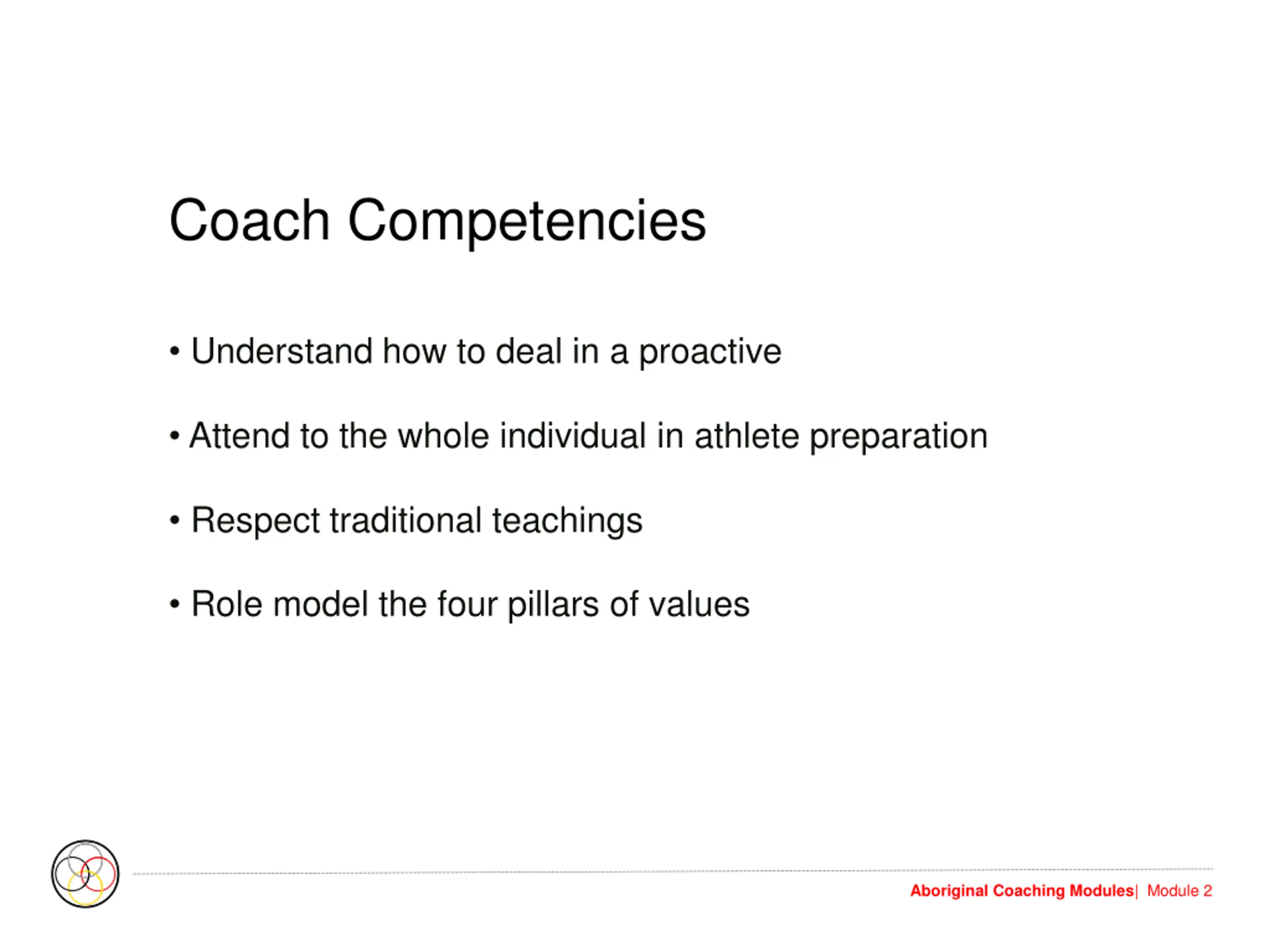 Coach Competencies

• Understand how to deal in a proactive

• Attend to the whole individual in athlete preparation

• Respect traditional teachings

• Role model the four pillars of values

Aboriginal Coaching Modules| Module 2